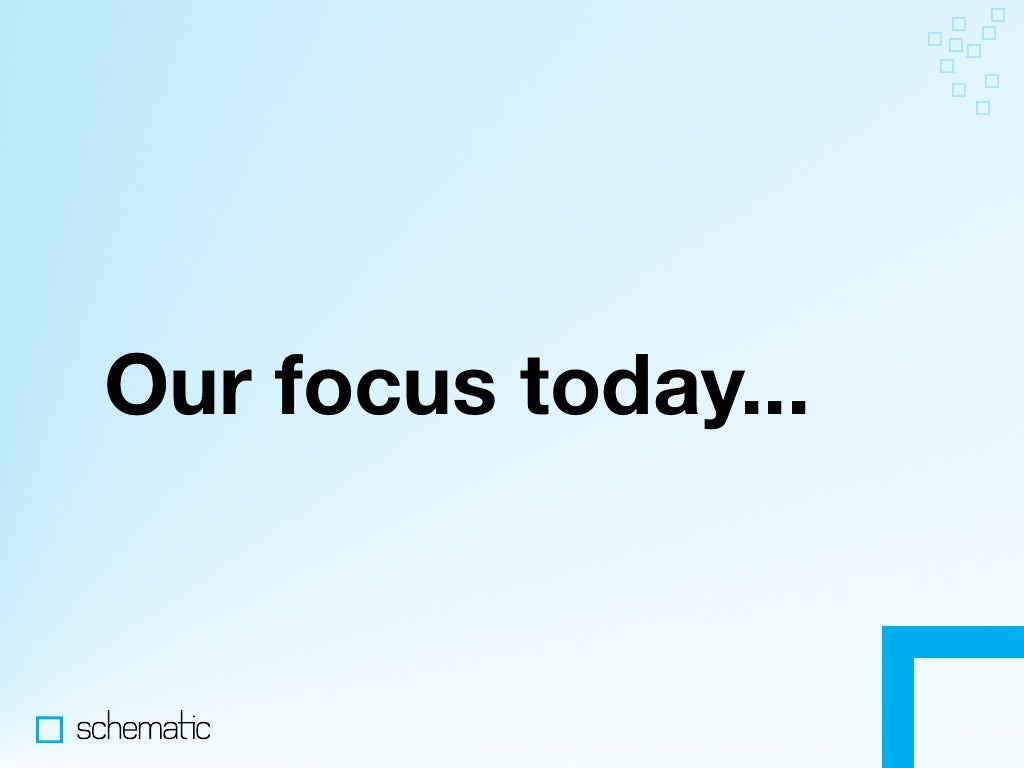 Our focus today...

schematic